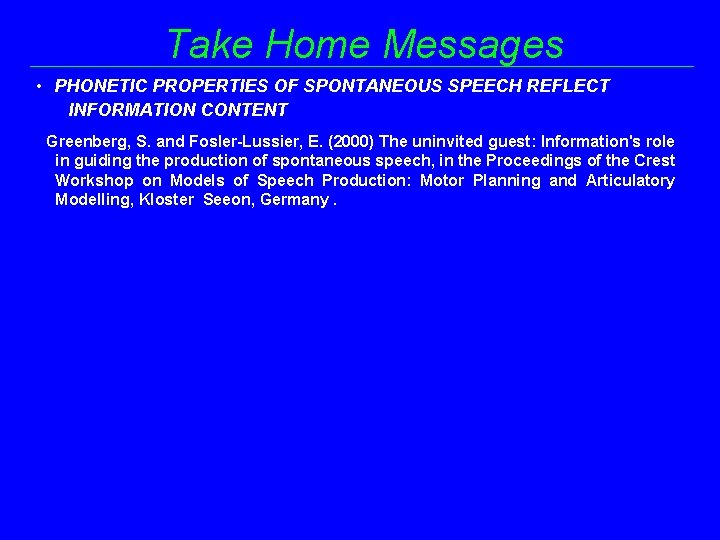 Take Home Messages

• PHONETIC PROPERTIES OF SPONTANEOUS SPEECH REFLECT INFORMATION CONTENT

Greenberg, S. and Fosler-Lussier, E. (2000) The uninvited guest: Information's role in guiding the production of spontaneous speech, in the Proceedings of the Crest Workshop on Models of Speech Production: Motor Planning and Articulatory Modelling, Kloster Seeon, Germany .